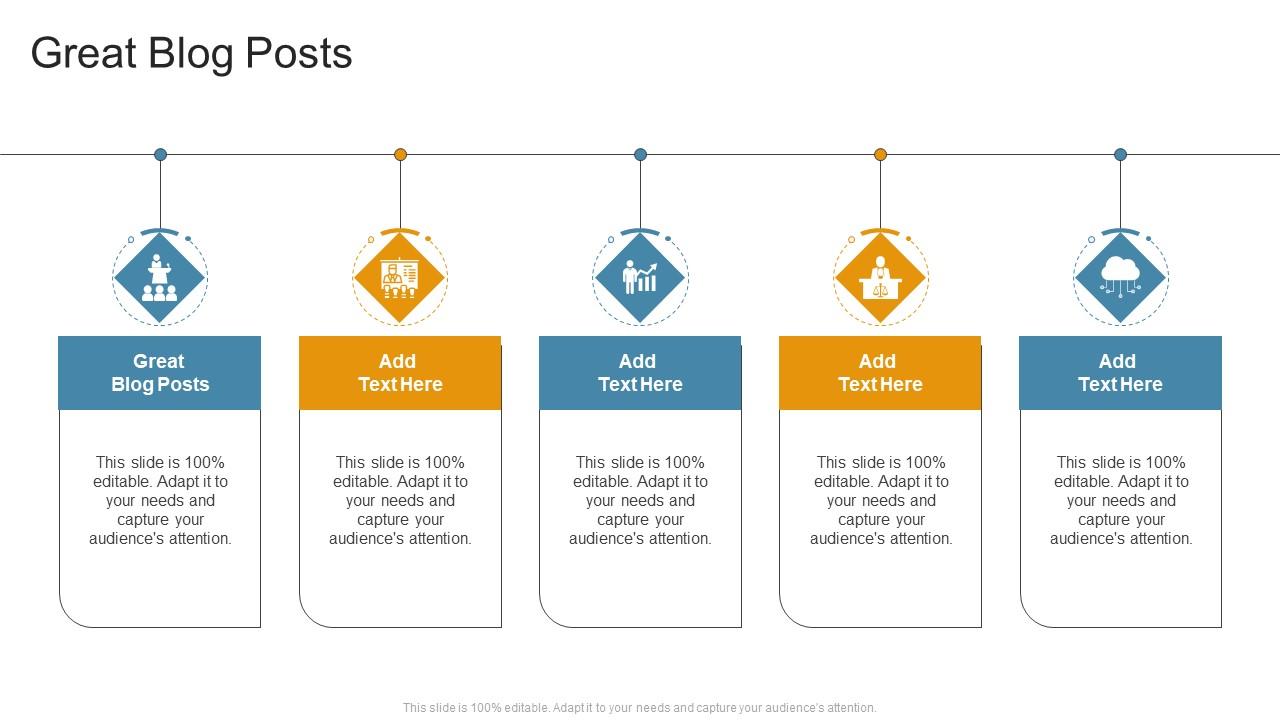 Great Blog Posts

Great Blog Posts

This slide is 100% editable. Adapt it to your needs and capture your audience's attention.

Add Text Here

This slide is 100% editable. Adapt it to your needs and capture your audience's attention.

Add Text Here

This slide is 100% editable. Adapt it to your needs and capture your audience's attention.

Add Text Here

This slide is 100% editable. Adapt it to your needs and capture your audience's attention.

Add Text Here

This slide is 100% editable. Adapt it to your needs and capture your audience's attention.

This slide is 100% editable. Adapt it to your needs and capture your audience's attention.